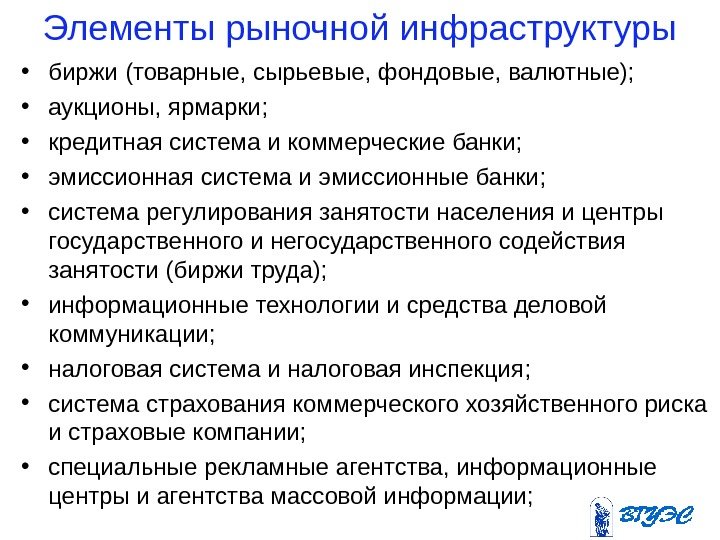 Элементы рыночной инфраструктуры

• биржи (товарные, сырьевые, фондовые, валютные);
• аукционы, ярмарки;
• кредитная система и коммерческие банки;
• эмиссионная система и эмиссионные банки;
• система регулирования занятости населения и центры государственного и негосударственного содействия занятости (биржи труда);
• информационные технологии и средства деловой коммуникации;
• налоговая система и налоговая инспекция;
• система страхования коммерческого хозяйственного риска и страховые компании;
• специальные рекламные агентства, информационные центры и агентства массовой информации;

ВГУЭС